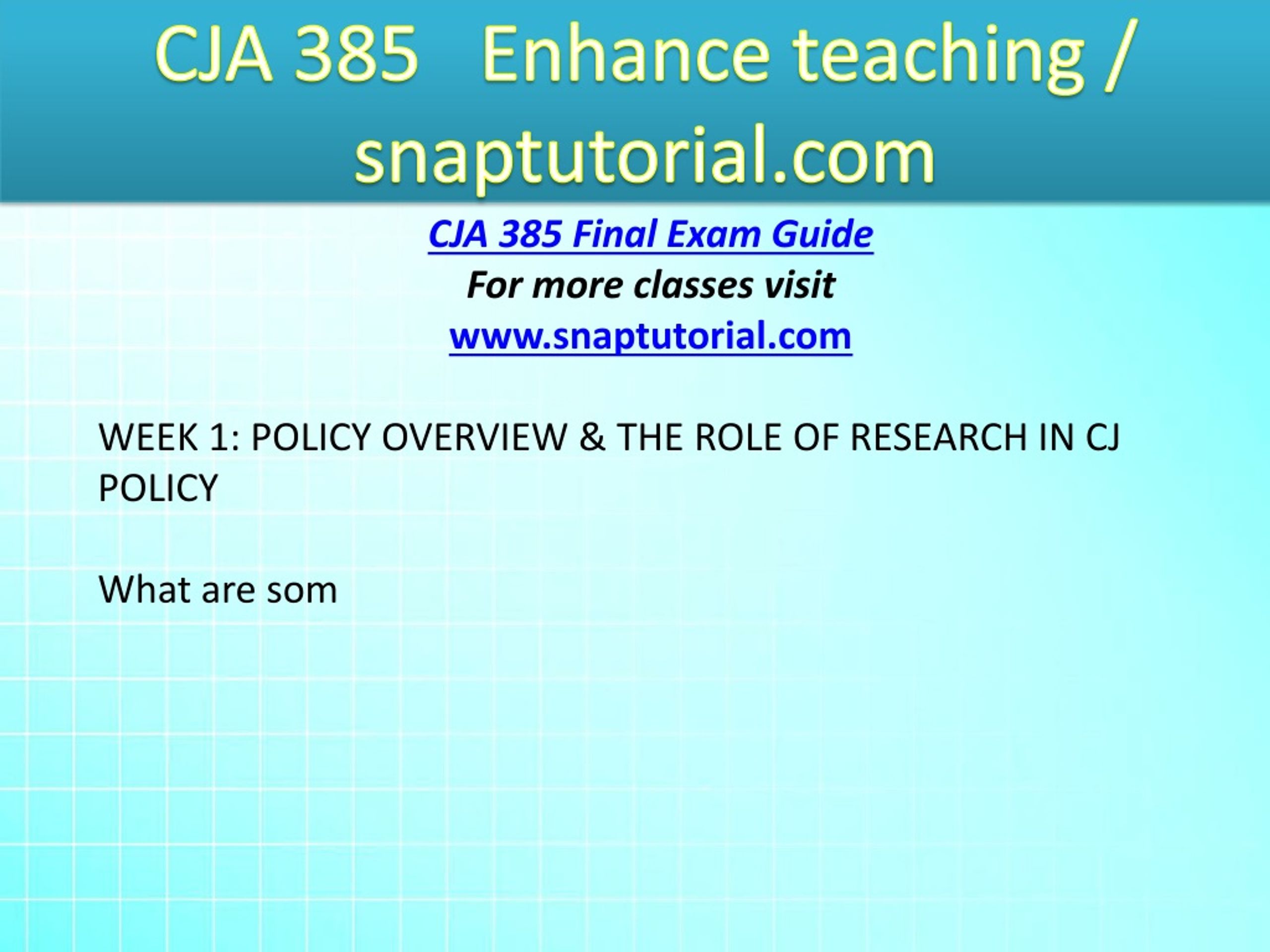 CJA 385 Enhance teaching / snaptutorial.com

CJA 385 Final Exam Guide
For more classes visit
www.snaptutorial.com

WEEK 1: POLICY OVERVIEW & THE ROLE OF RESEARCH IN CJ POLICY

What are som